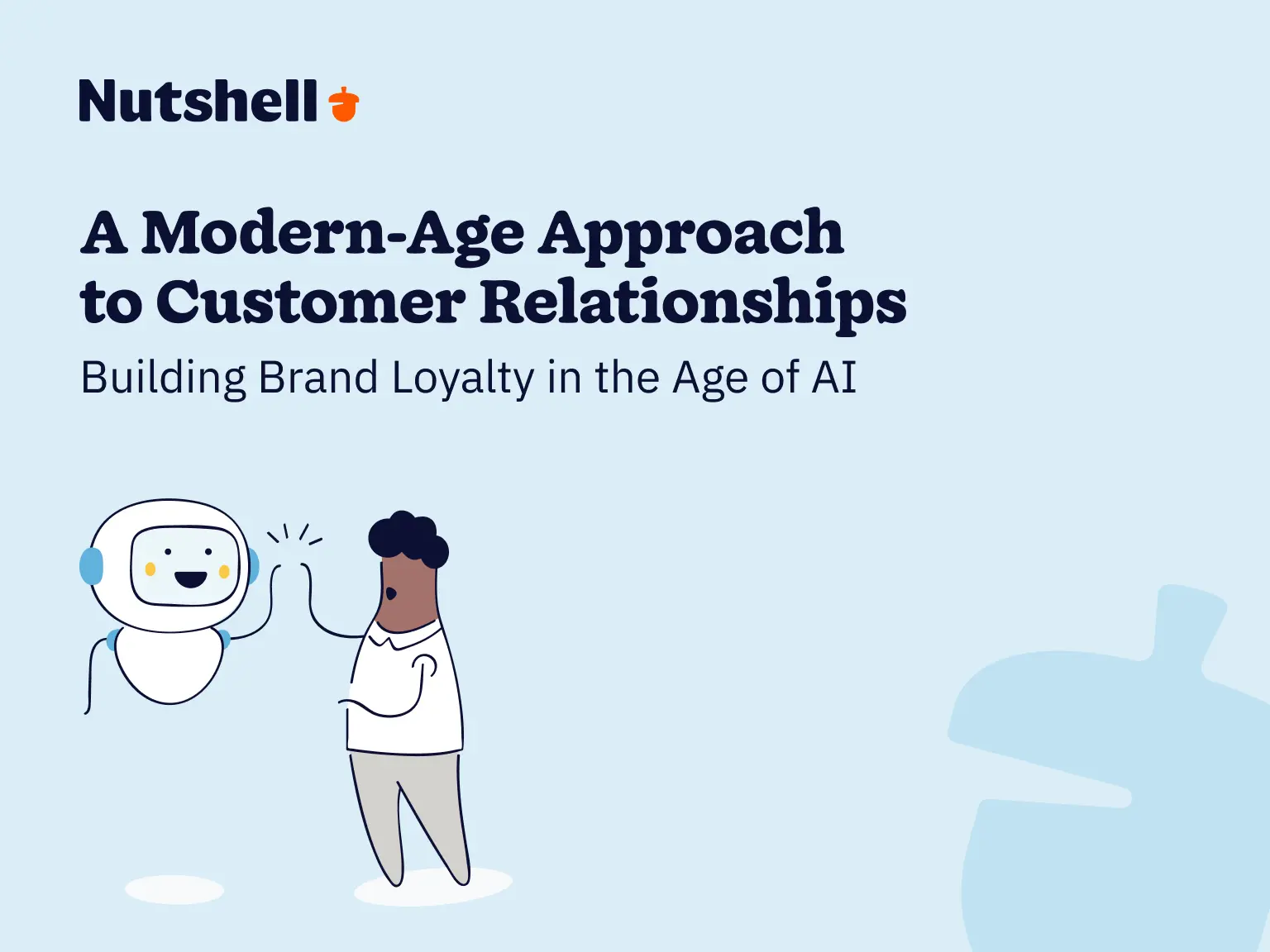 Nutshell

A Modern-Age Approach to Customer Relationships

Building Brand Loyalty in the Age of AI